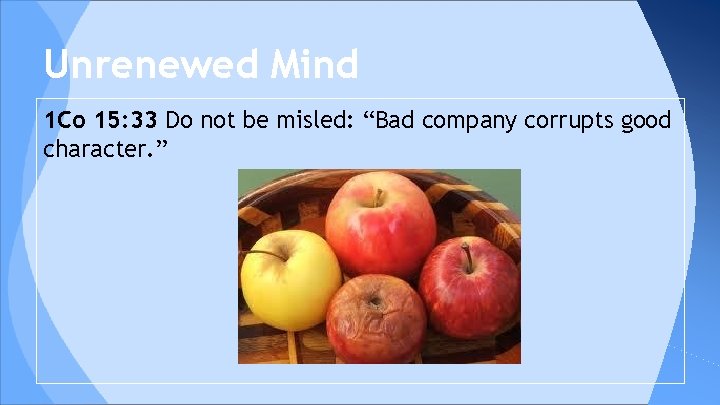 Unrenewed Mind

1Co 15:33 Do not be misled: “Bad company corrupts good character.”